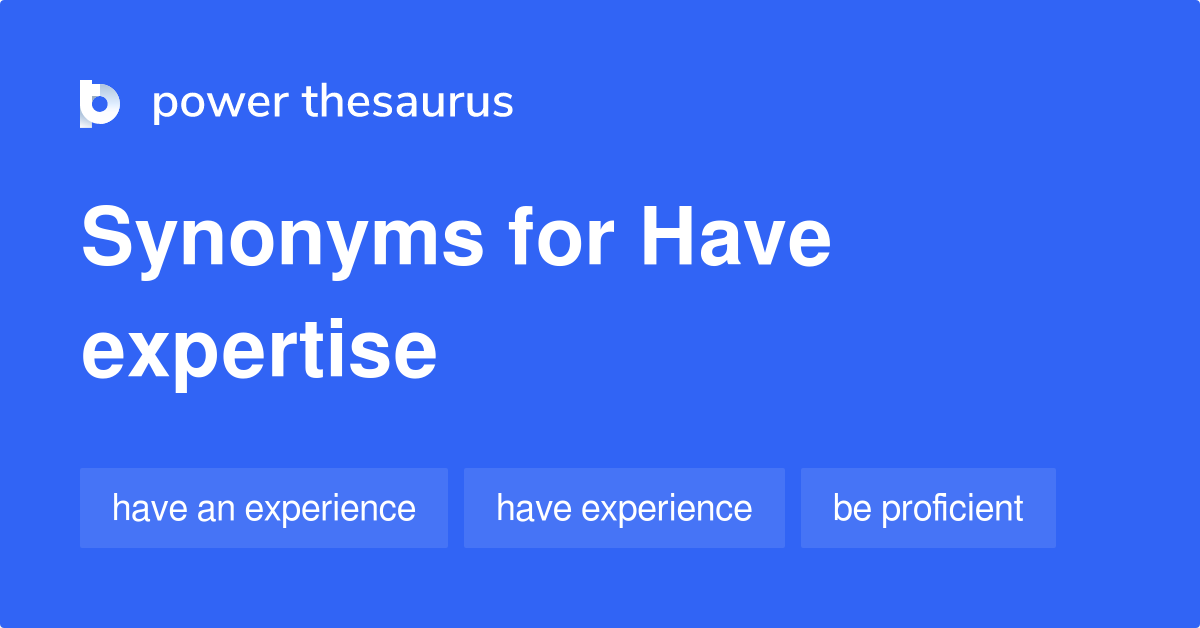 power thesaurus

Synonyms for Have expertise

have an experience

have experience

be proficient